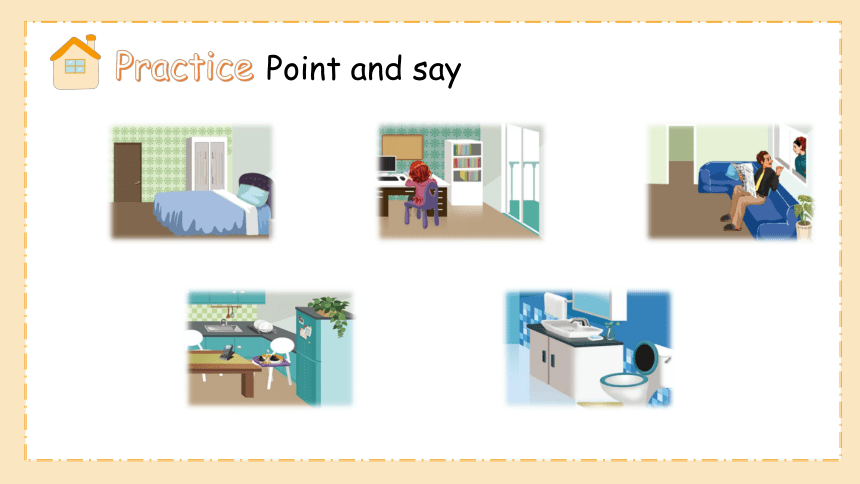 Practice Point and say